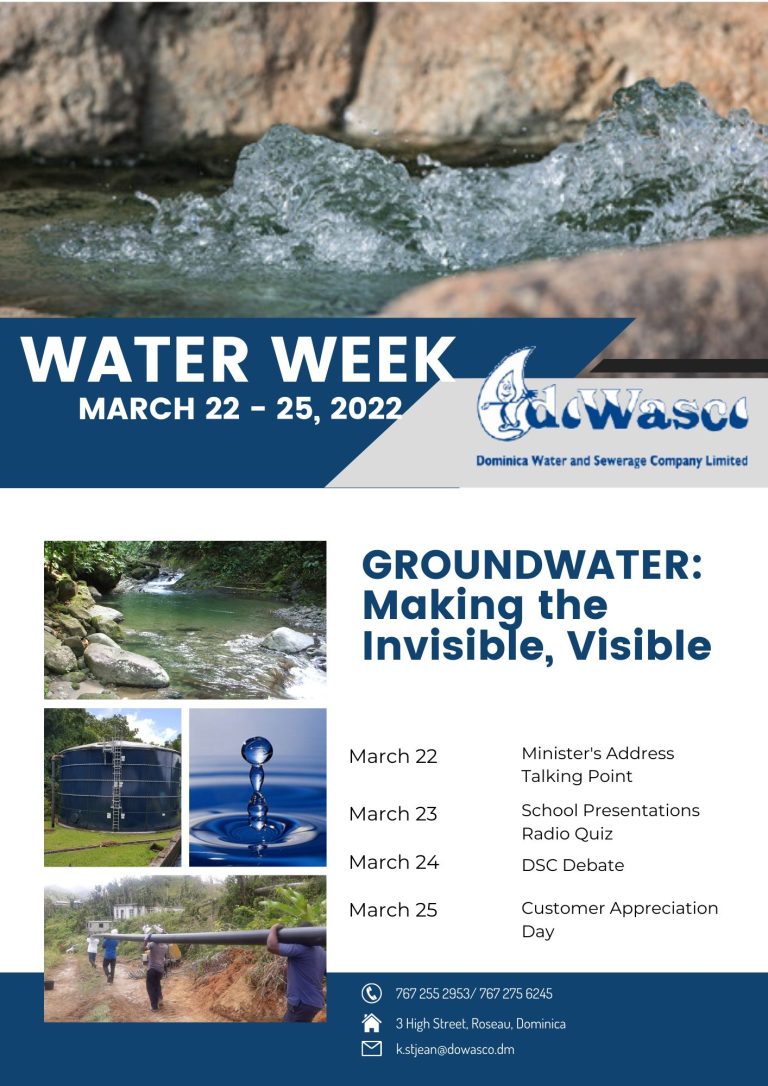 WATER WEEK
MARCH 22 - 25, 2022

doWasco
Dominica Water and Sewerage Company Limited

GROUNDWATER: Making the Invisible, Visible

| | |
|---|---|
| March 22 | Minister's Address Talking Point |
| March 23 | School Presentations Radio Quiz |
| March 24 | DSC Debate |
| March 25 | Customer Appreciation Day |

767 255 2953/ 767 275 6245
3 High Street, Roseau, Dominica
k.stjean@dowasco.dm